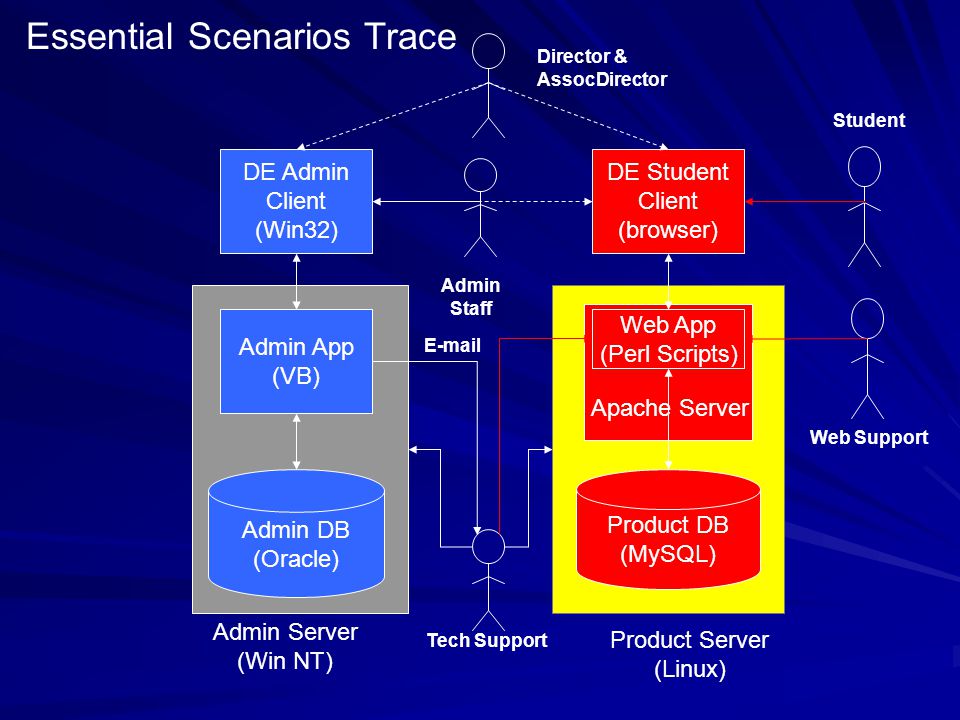 Essential Scenarios Trace

Director & AssocDirector

Student

DE Admin Client (Win32)

DE Student Client (browser)

Admin Staff

Admin App (VB)

E-mail

Web App (Perl Scripts)

Apache Server

Web Support

Admin DB (Oracle)

Product DB (MySQL)

Admin Server (Win NT)

Tech Support

Product Server (Linux)